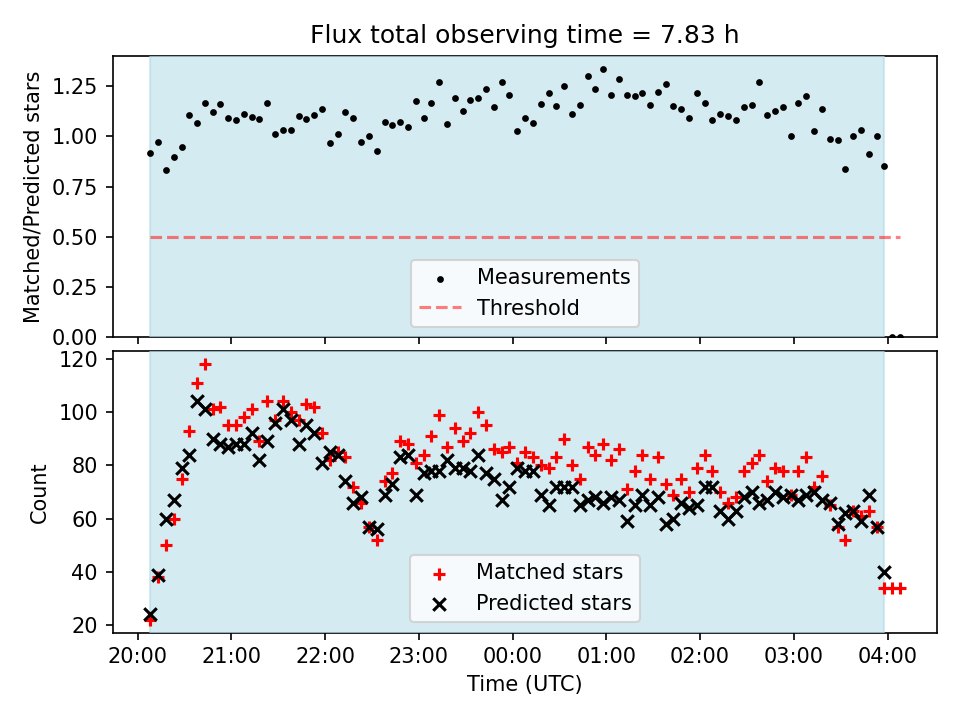 Flux total observing time = 7.83 h

Matched/Predicted stars

1.25
1.00
0.75
0.50
0.25
0.00

Measurements
Threshold

Count

120
100
80
60
40
20

Matched stars
Predicted stars

20:00 21:00 22:00 23:00 00:00 01:00 02:00 03:00 04:00

Time (UTC)